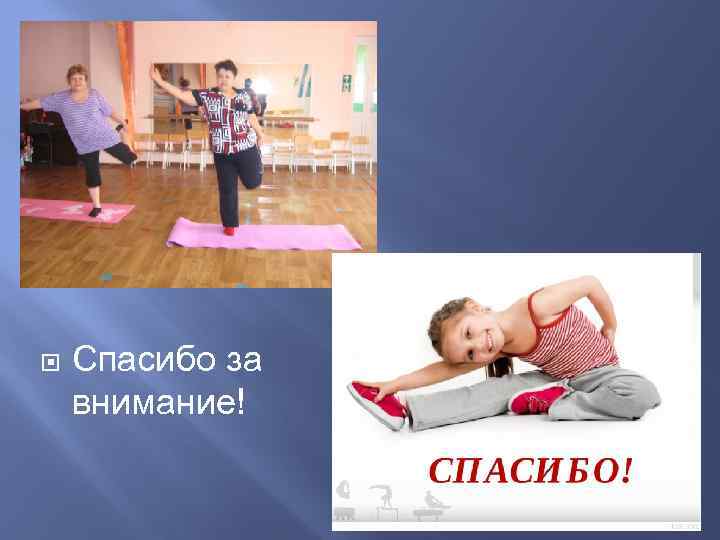 Спасибо за внимание!

СПАСИБО!